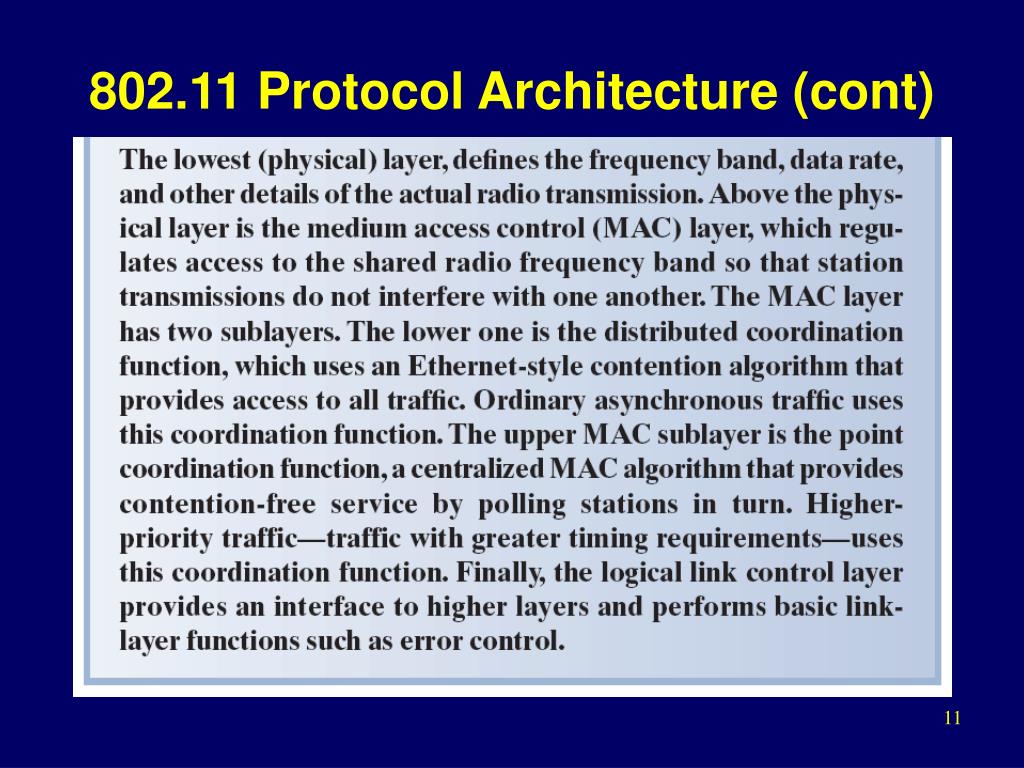 802.11 Protocol Architecture (cont)

The lowest (physical) layer, defines the frequency band, data rate, and other details of the actual radio transmission. Above the physical layer is the medium access control (MAC) layer, which regulates access to the shared radio frequency band so that station transmissions do not interfere with one another. The MAC layer has two sublayers. The lower one is the distributed coordination function, which uses an Ethernet-style contention algorithm that provides access to all traffic. Ordinary asynchronous traffic uses this coordination function. The upper MAC sublayer is the point coordination function, a centralized MAC algorithm that provides contention-free service by polling stations in turn. Higher-priority traffic—traffic with greater timing requirements—uses this coordination function. Finally, the logical link control layer provides an interface to higher layers and performs basic link-layer functions such as error control.

11